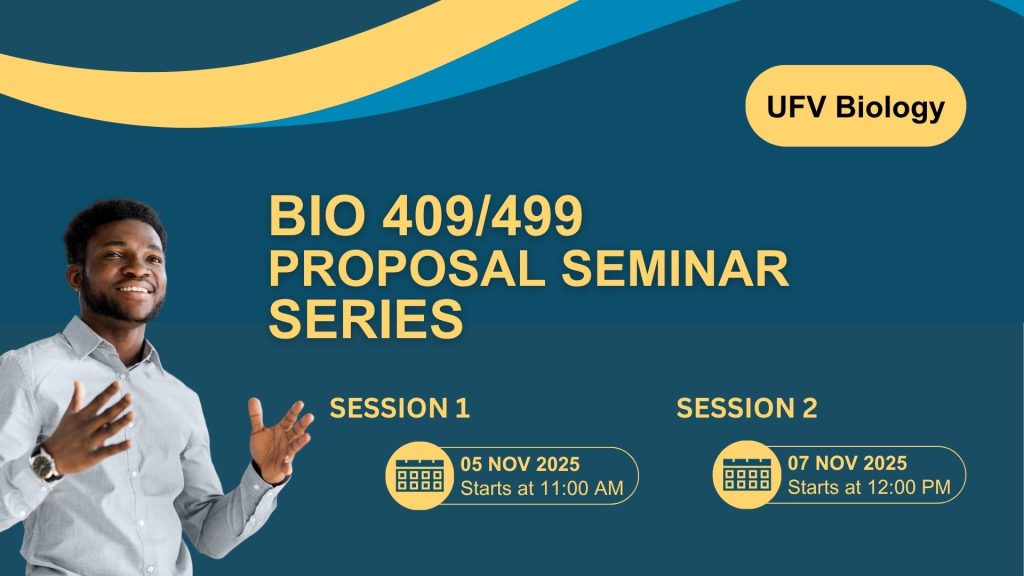 UFV Biology

BIO 409/499
PROPOSAL SEMINAR SERIES

SESSION 1

05 NOV 2025
Starts at 11:00 AM

SESSION 2

07 NOV 2025
Starts at 12:00 PM